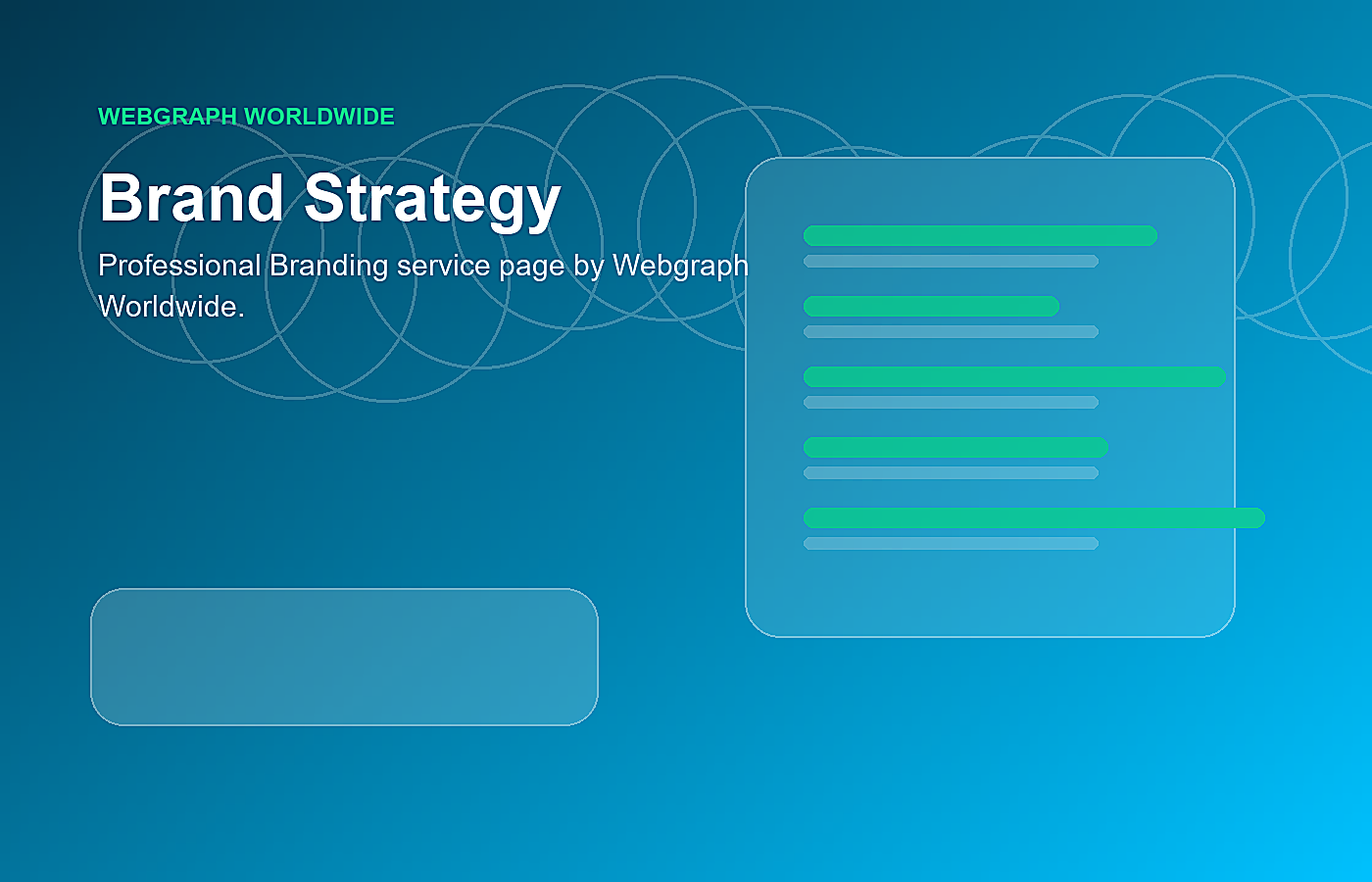 WEBGRAPH WORLDWIDE

Brand Strategy

Professional Branding service page by Webgraph Worldwide.